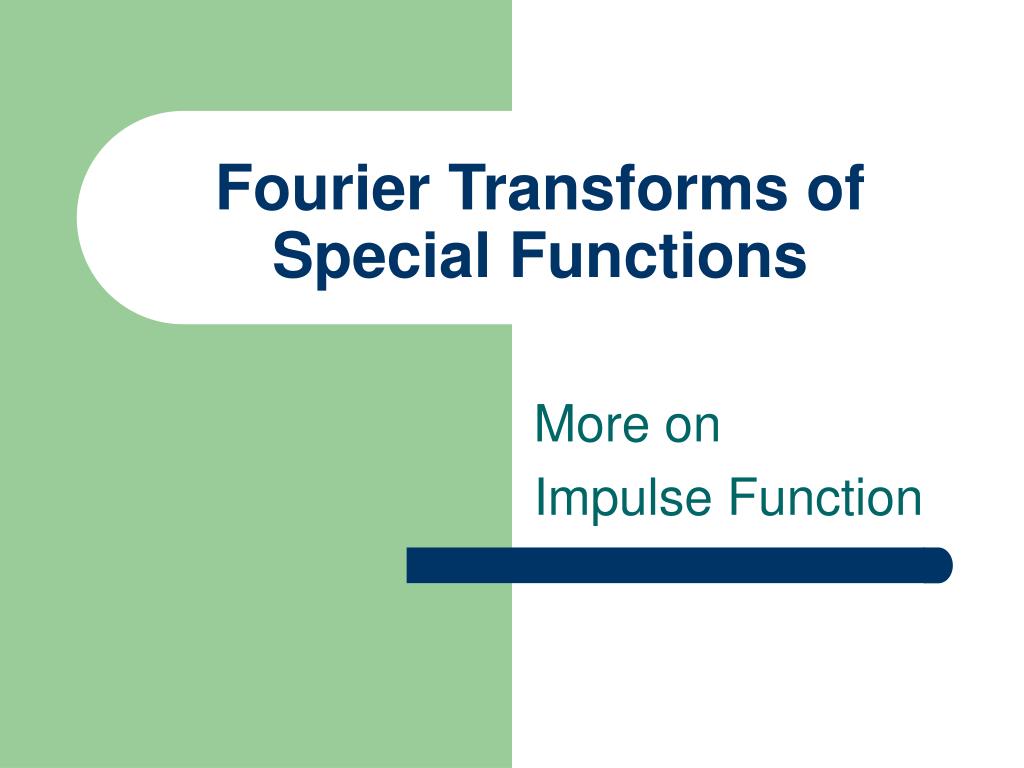 Fourier Transforms of Special Functions

More on
Impulse Function